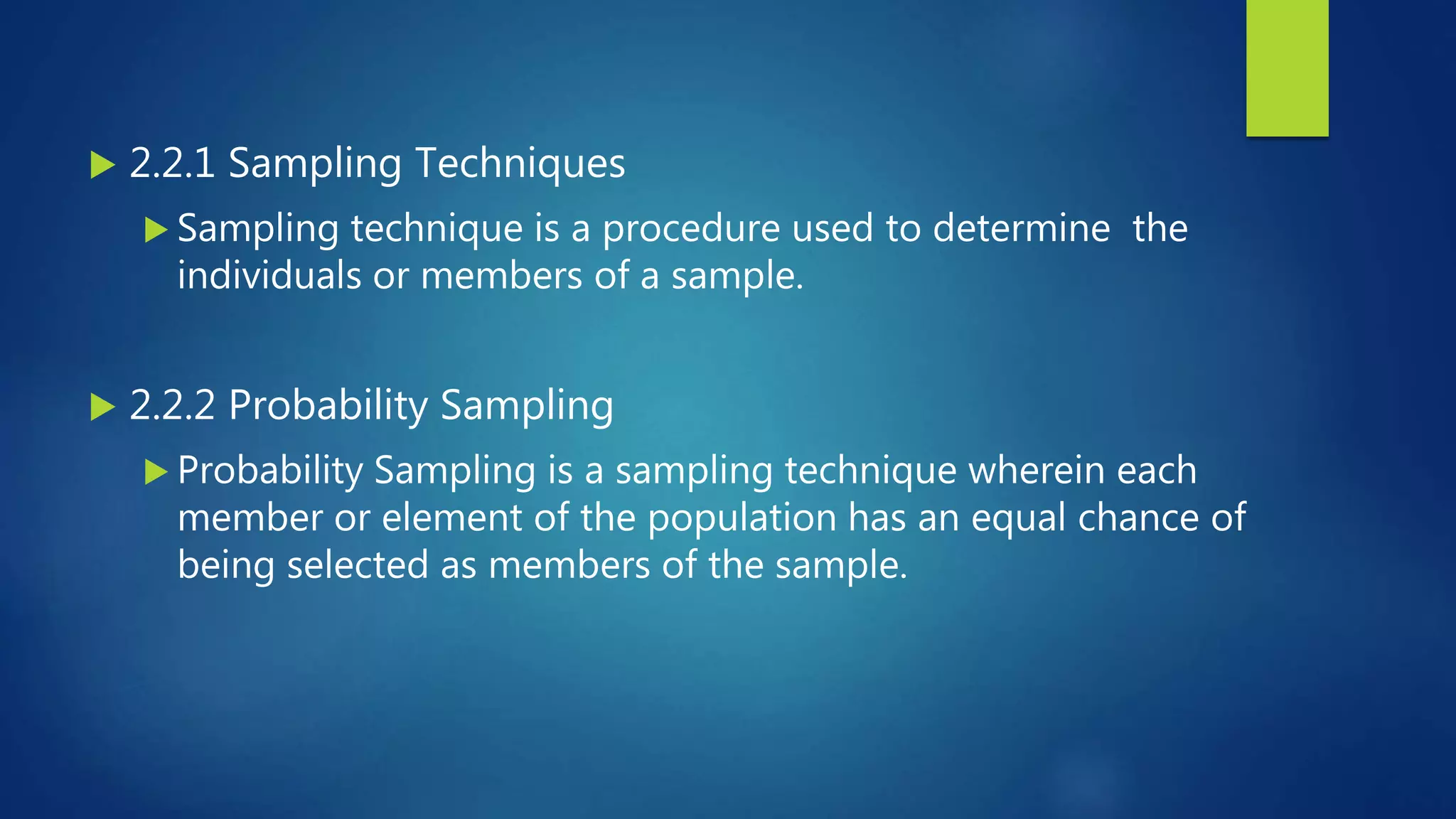 2.2.1 Sampling Techniques

Sampling technique is a procedure used to determine the individuals or members of a sample.

2.2.2 Probability Sampling

Probability Sampling is a sampling technique wherein each member or element of the population has an equal chance of being selected as members of the sample.